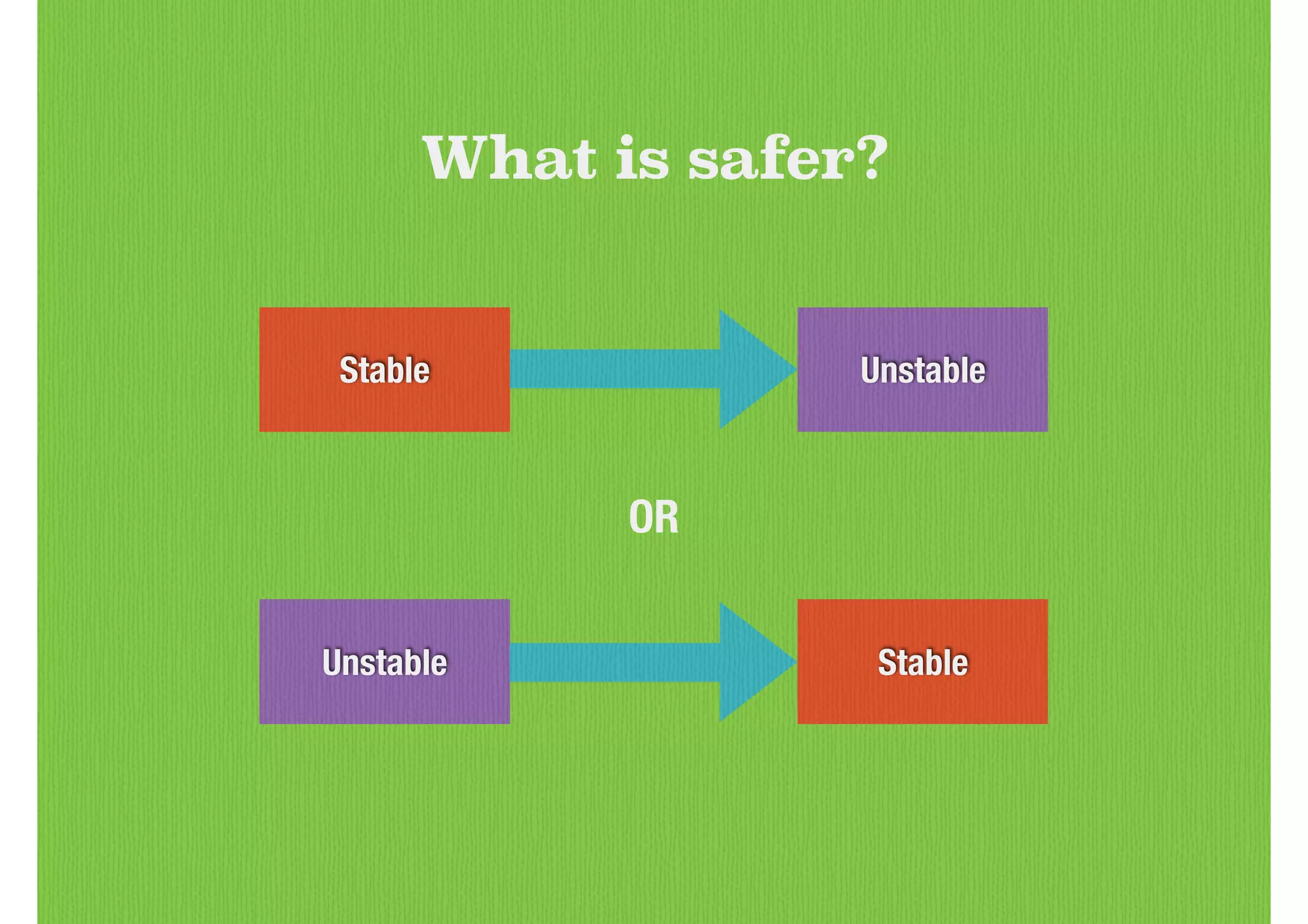 What is safer?

Stable

Unstable

OR

Unstable

Stable